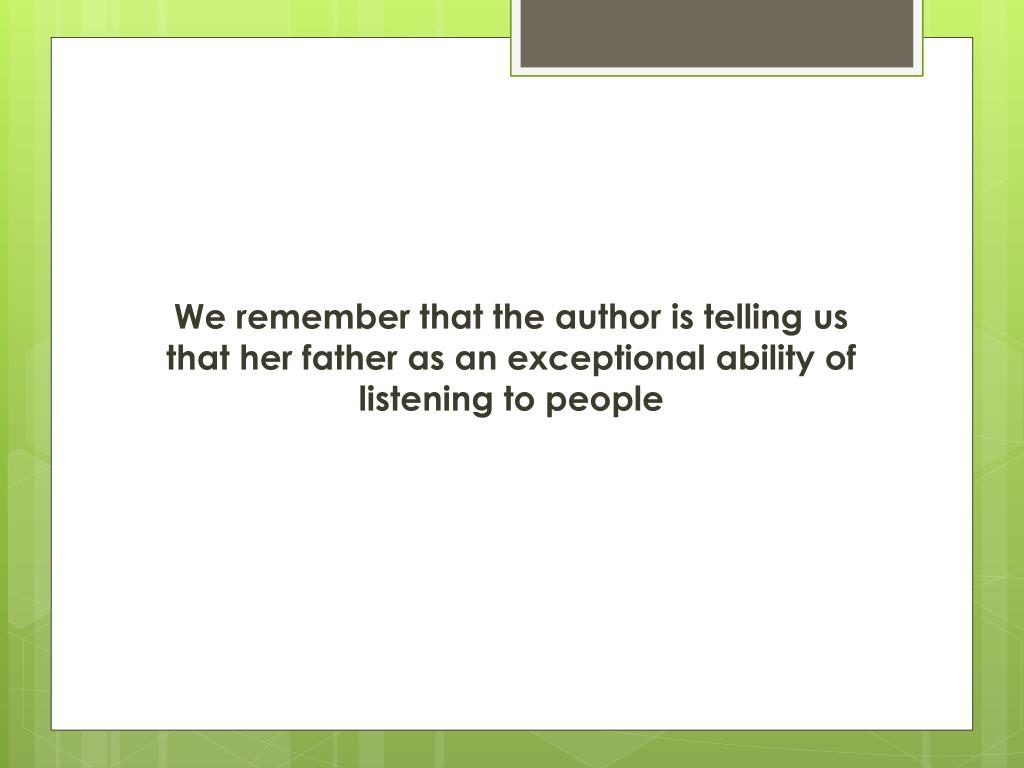 We remember that the author is telling us that her father as an exceptional ability of listening to people